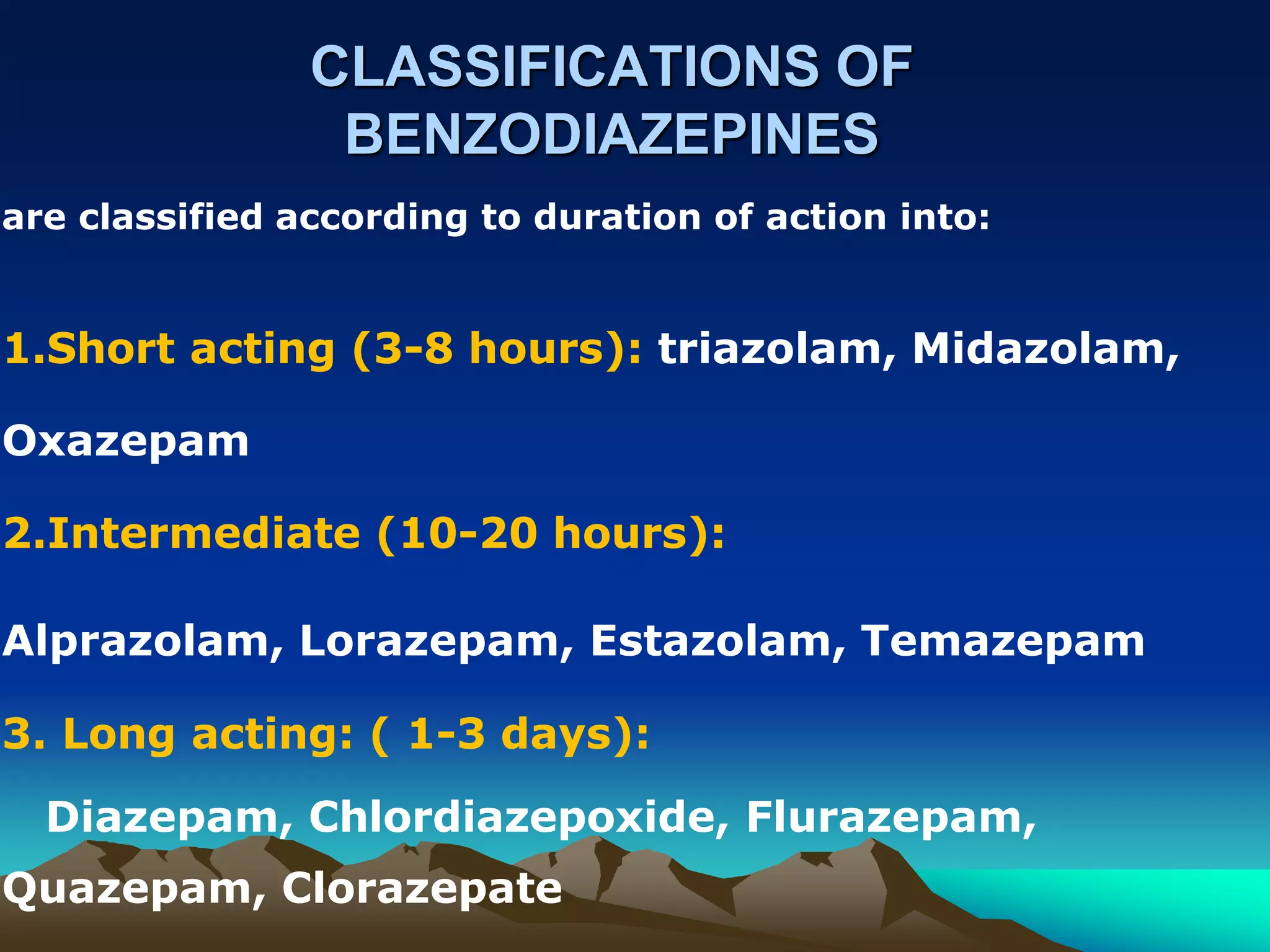 CLASSIFICATIONS OF BENZODIAZEPINES

are classified according to duration of action into:

1.Short acting (3-8 hours): triazolam, Midazolam, Oxazepam

2.Intermediate (10-20 hours):

Alprazolam, Lorazepam, Estazolam, Temazepam

3. Long acting: ( 1-3 days):

Diazepam, Chlordiazepoxide, Flurazepam, Quazepam, Clorazepate